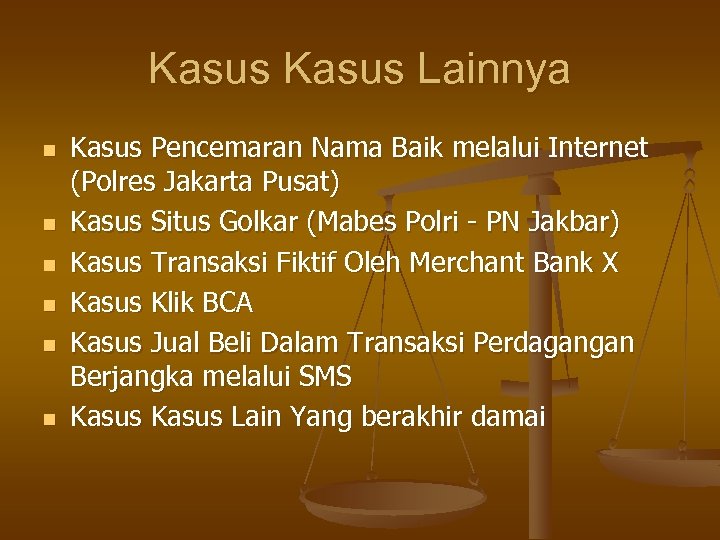 Kasus Kasus Lainnya

- Kasus Pencemaran Nama Baik melalui Internet (Polres Jakarta Pusat)
- Kasus Situs Golkar (Mabes Polri - PN Jakbar)
- Kasus Transaksi Fiktif Oleh Merchant Bank X
- Kasus Klik BCA
- Kasus Jual Beli Dalam Transaksi Perdagangan Berjangka melalui SMS
- Kasus Kasus Lain Yang berakhir damai